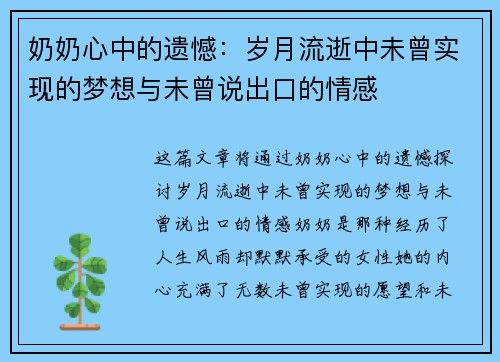 奶奶心中的遗憾：岁月流逝中未曾实现的梦想与未曾说出口的情感

这篇文章将通过奶奶心中的遗憾探讨岁月流逝中未曾实现的梦想与未曾说出口的情感奶奶是那种经历了人生风雨却默默承受的女性她的内心充满了无数未曾实现的愿望和未